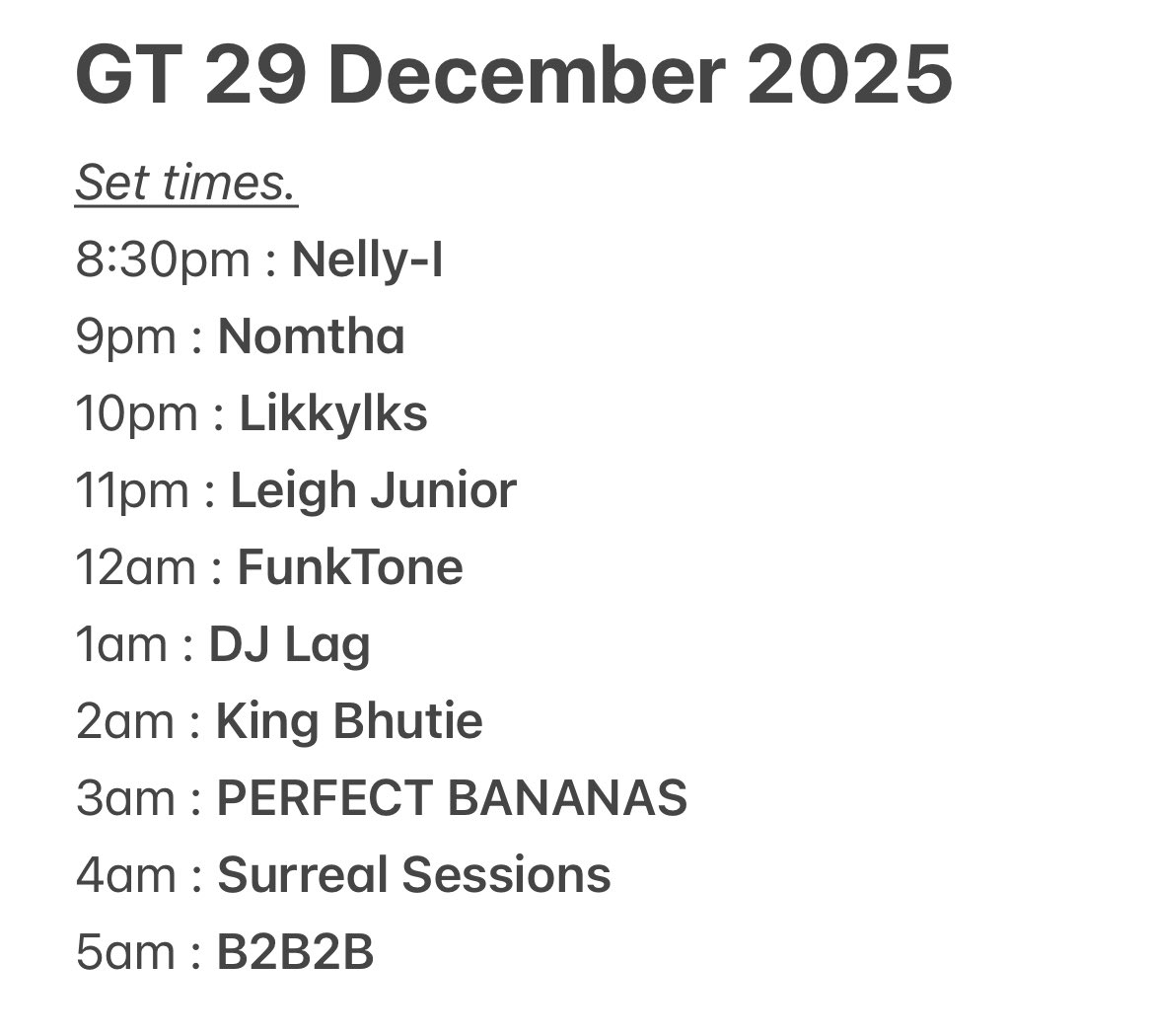 GT 29 December 2025

Set times.
8:30pm : Nelly-I
9pm : Nomtha
10pm : Likkylks
11pm : Leigh Junior
12am : FunkTone
1am : DJ Lag
2am : King Bhutie
3am : PERFECT BANANAS
4am : Surreal Sessions
5am : B2B2B